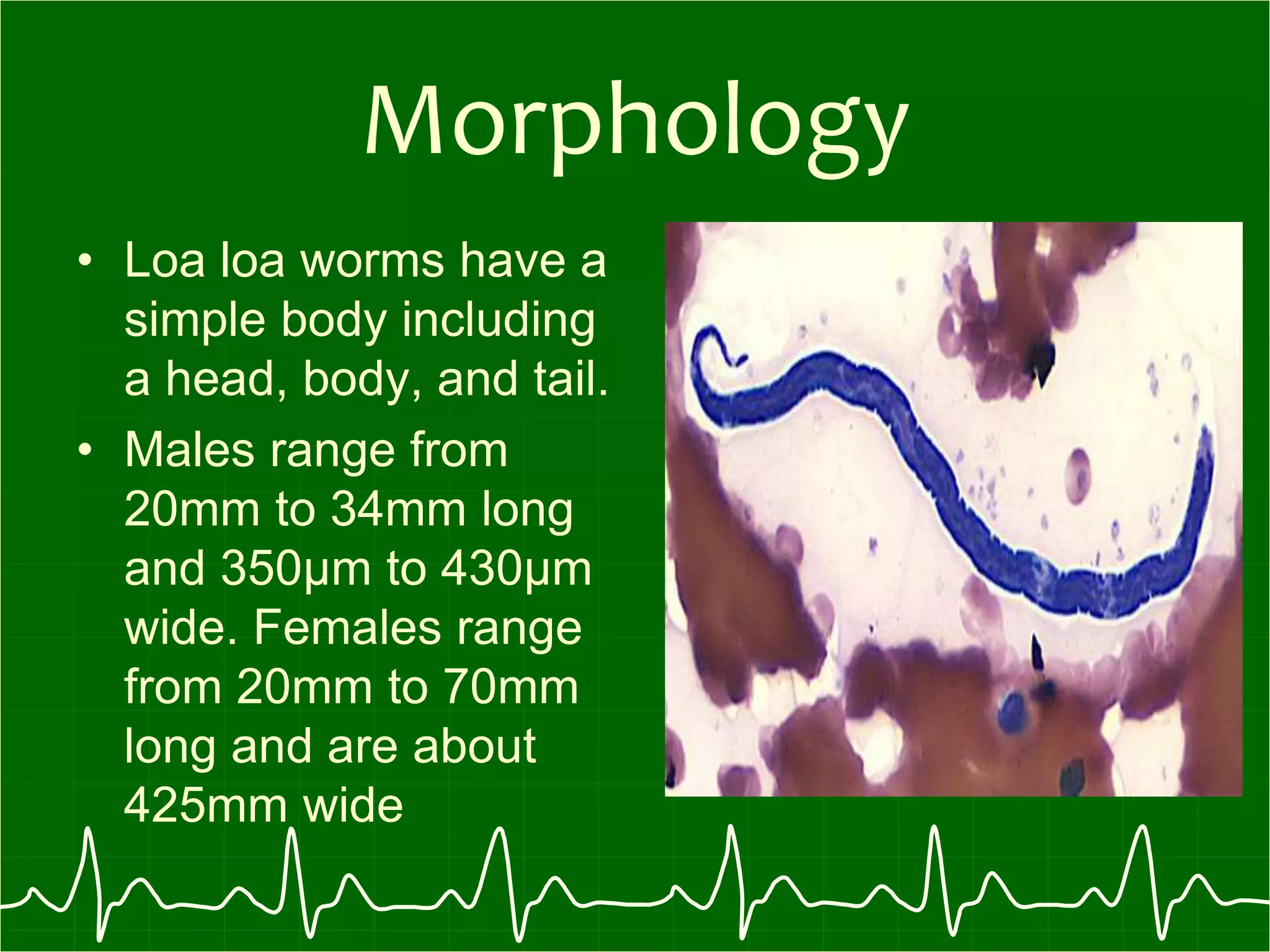 Morphology

• Loa loa worms have a simple body including a head, body, and tail.

• Males range from 20mm to 34mm long and 350μm to 430μm wide. Females range from 20mm to 70mm long and are about 425mm wide